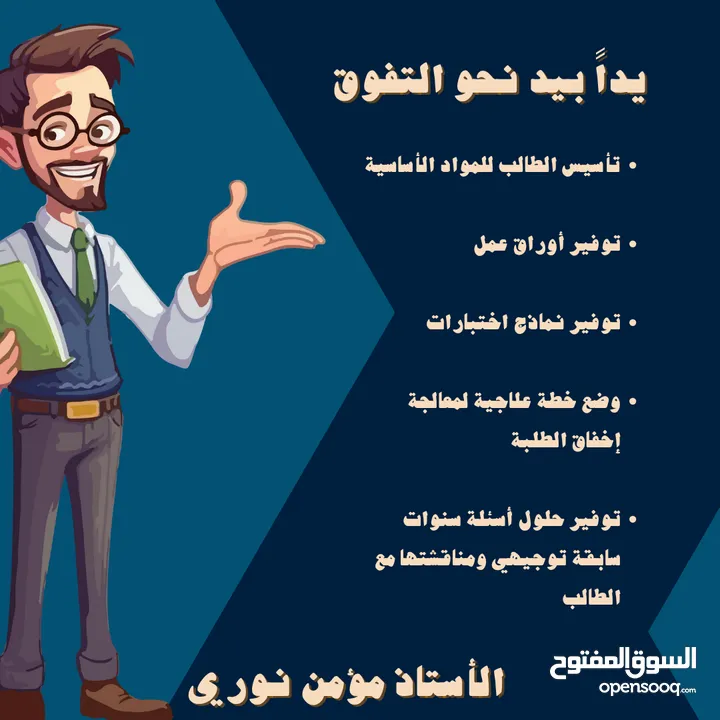 يداً بيد نحو التفوق

• تأسيس الطالب للمواد الأساسية

• توفير أوراق عمل

• توفير نماذج اختبارات

• وضع خطة علاجية لمعالجة إخفاق الطلبة

• توفير حلول أسئلة سنوات سابقة توجيهي ومناقشتها مع الطالب

الأستاذ مؤمن نوري

السوق المفتوح
opensooq.com